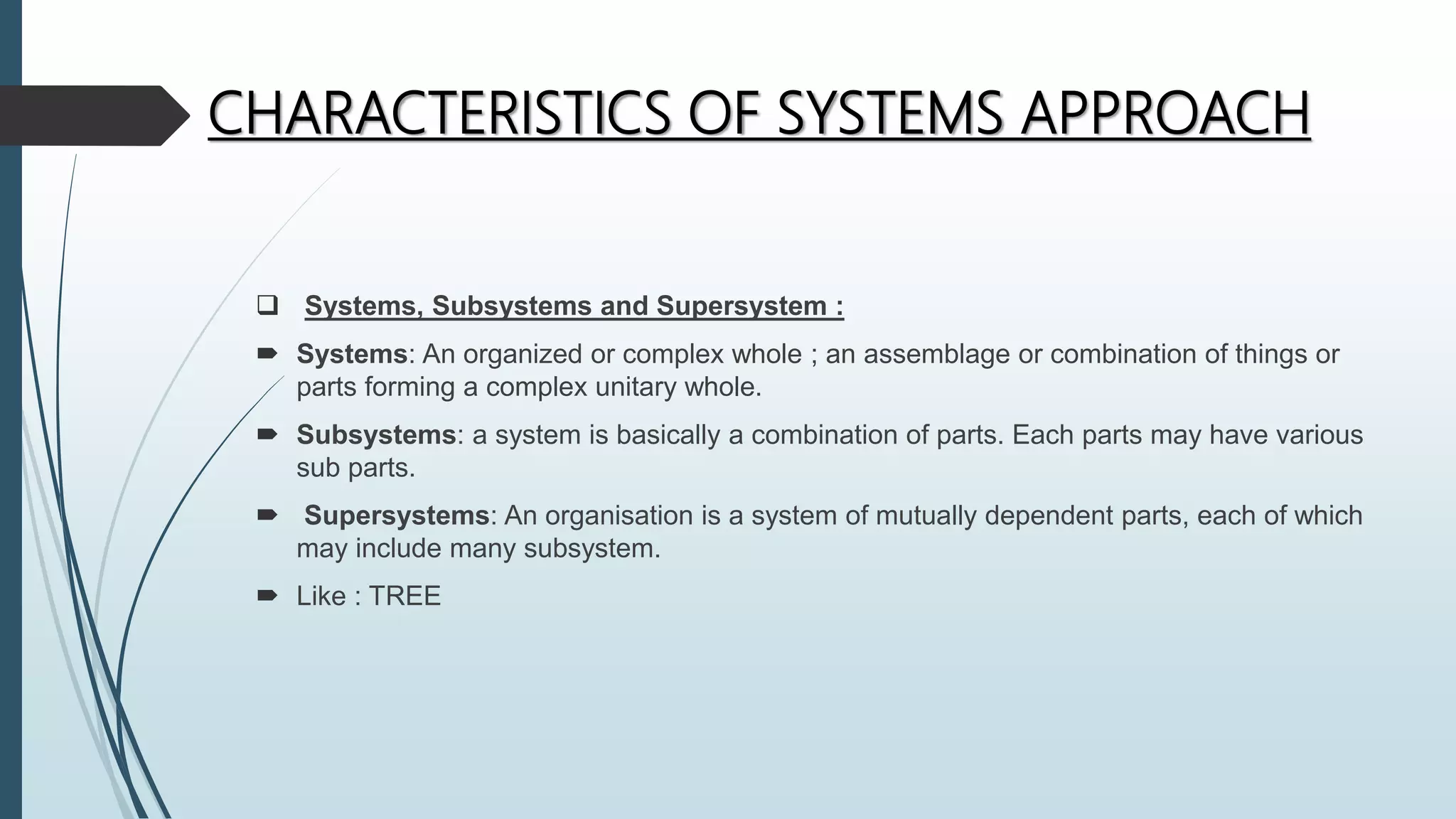 CHARACTERISTICS OF SYSTEMS APPROACH

❑ Systems, Subsystems and Supersystem :

➨ Systems: An organized or complex whole ; an assemblage or combination of things or parts forming a complex unitary whole.

➨ Subsystems: a system is basically a combination of parts. Each parts may have various sub parts.

➨ Supersystems: An organisation is a system of mutually dependent parts, each of which may include many subsystem.

➨ Like : TREE